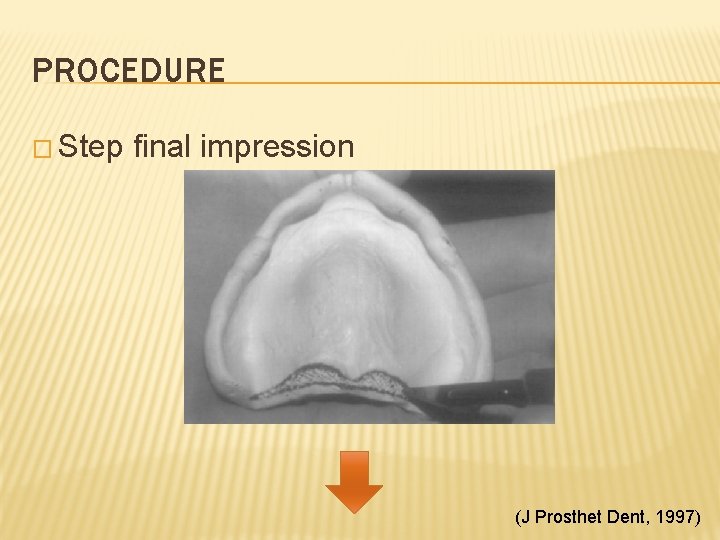 PROCEDURE

□ Step final impression

(J Prosthet Dent, 1997)